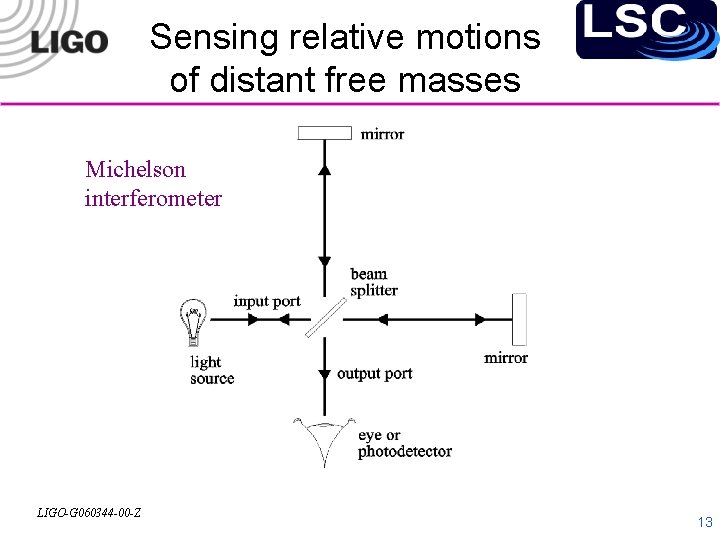 LIGO

Sensing relative motions of distant free masses

LSC

Michelson interferometer

mirror

beam splitter

input port

light source

mirror

output port

eye or photodetector

LIGO-G060344-00-Z

13